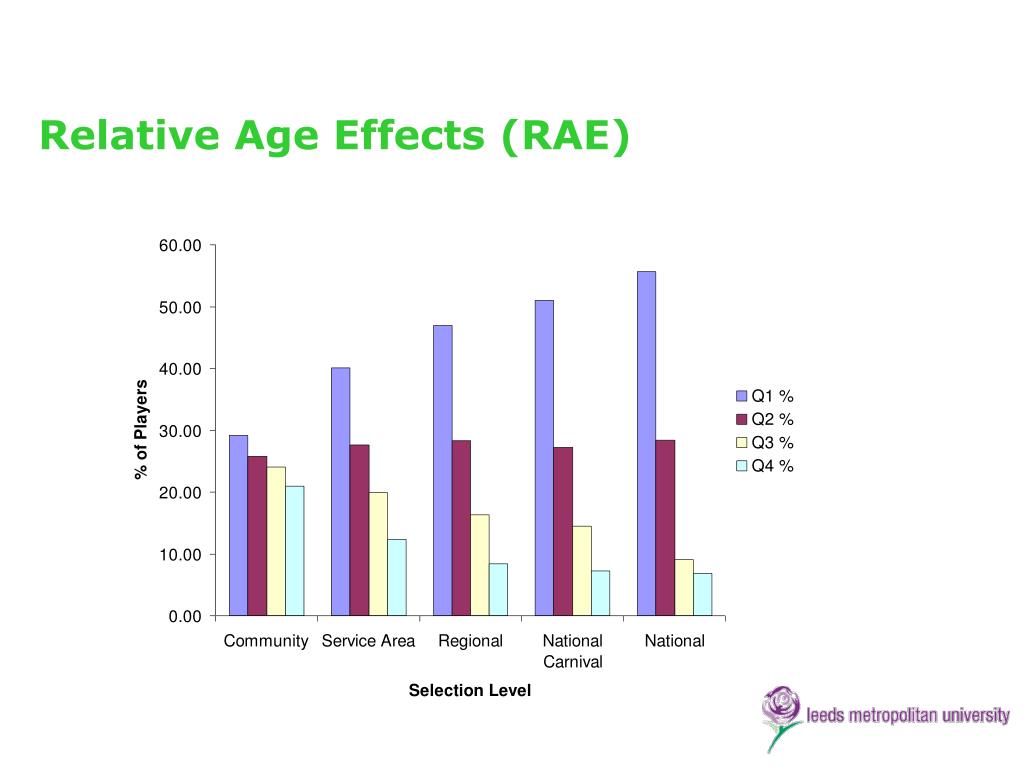 Relative Age Effects (RAE)

60.00
50.00
40.00
30.00
20.00
10.00
0.00

% of Players

Community
Service Area
Regional
National Carnival
National

Selection Level

Q1 %
Q2 %
Q3 %
Q4 %

leeds metropolitan university